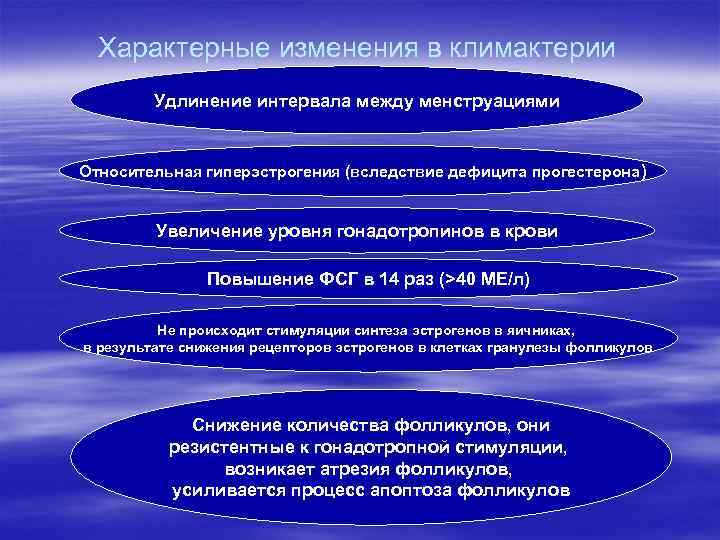 Характерные изменения в климактерии

Удлинение интервала между менструациями

Относительная гиперэстрогения (вследствие дефицита прогестерона)

Увеличение уровня гонадотропинов в крови

Повышение ФСГ в 14 раз (>40 МЕ/л)

Не происходит стимуляции синтеза эстрогенов в яичниках, в результате снижения рецепторов эстрогенов в клетках гранулезы фолликулов

Снижение количества фолликулов, они резистентные к гонадотропной стимуляции, возникает атрезия фолликулов, усиливается процесс апоптоза фолликулов